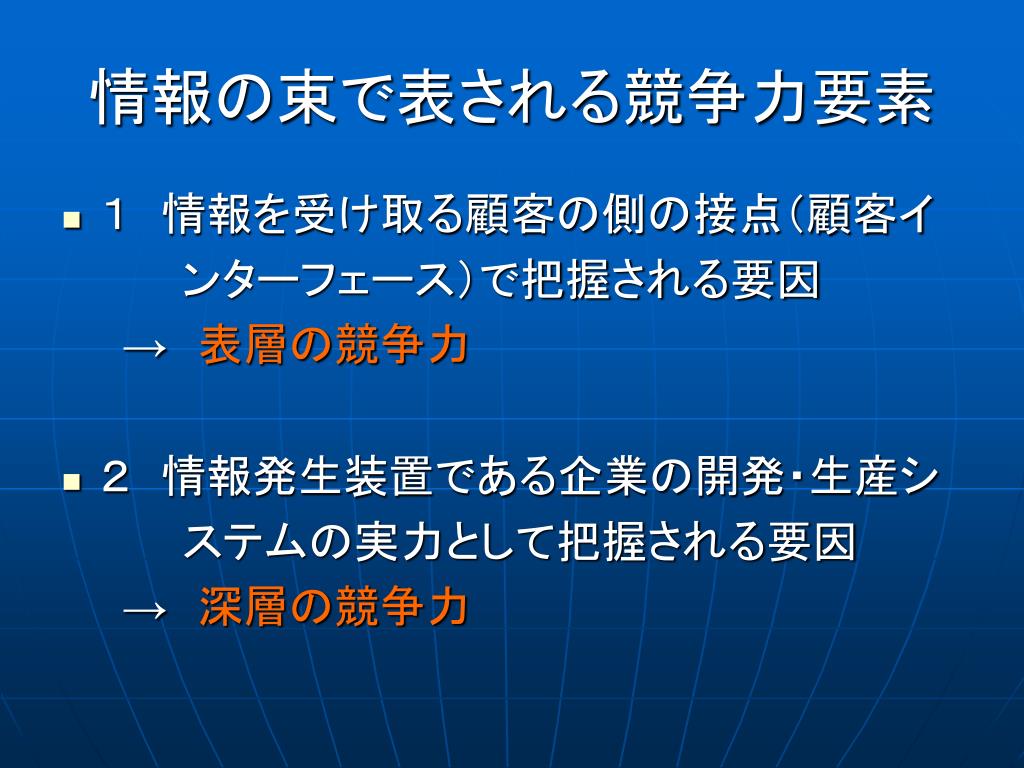 情報の束で表される競争力要素

■ １　情報を受け取る顧客の側の接点（顧客インターフェース）で把握される要因
→　表層の競争力

■ ２　情報発生装置である企業の開発・生産システムの実力として把握される要因
→　深層の競争力